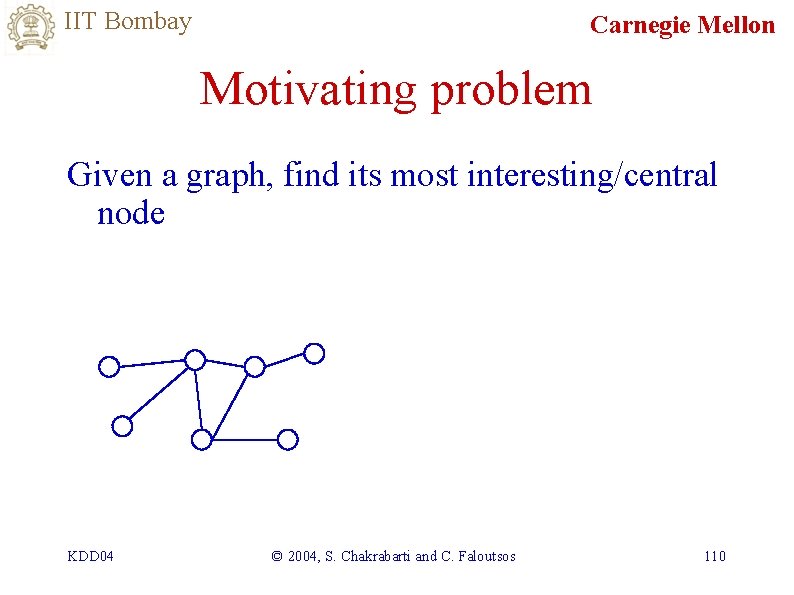 IIT Bombay

Carnegie Mellon

Motivating problem

Given a graph, find its most interesting/central node

KDD04

© 2004, S. Chakrabarti and C. Faloutsos

110